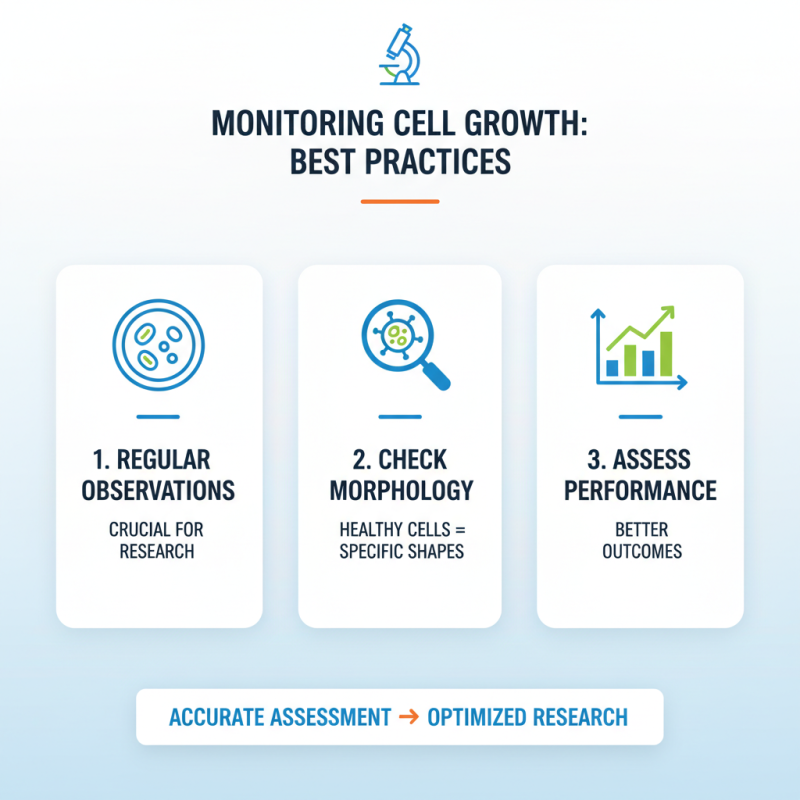 MONITORING CELL GROWTH: BEST PRACTICES

1. REGULAR OBSERVATIONS

CRUCIAL FOR RESEARCH

2. CHECK MORPHOLOGY

HEALTHY CELLS = SPECIFIC SHAPES

3. ASSESS PERFORMANCE

BETTER OUTCOMES

ACCURATE ASSESSMENT → OPTIMIZED RESEARCH